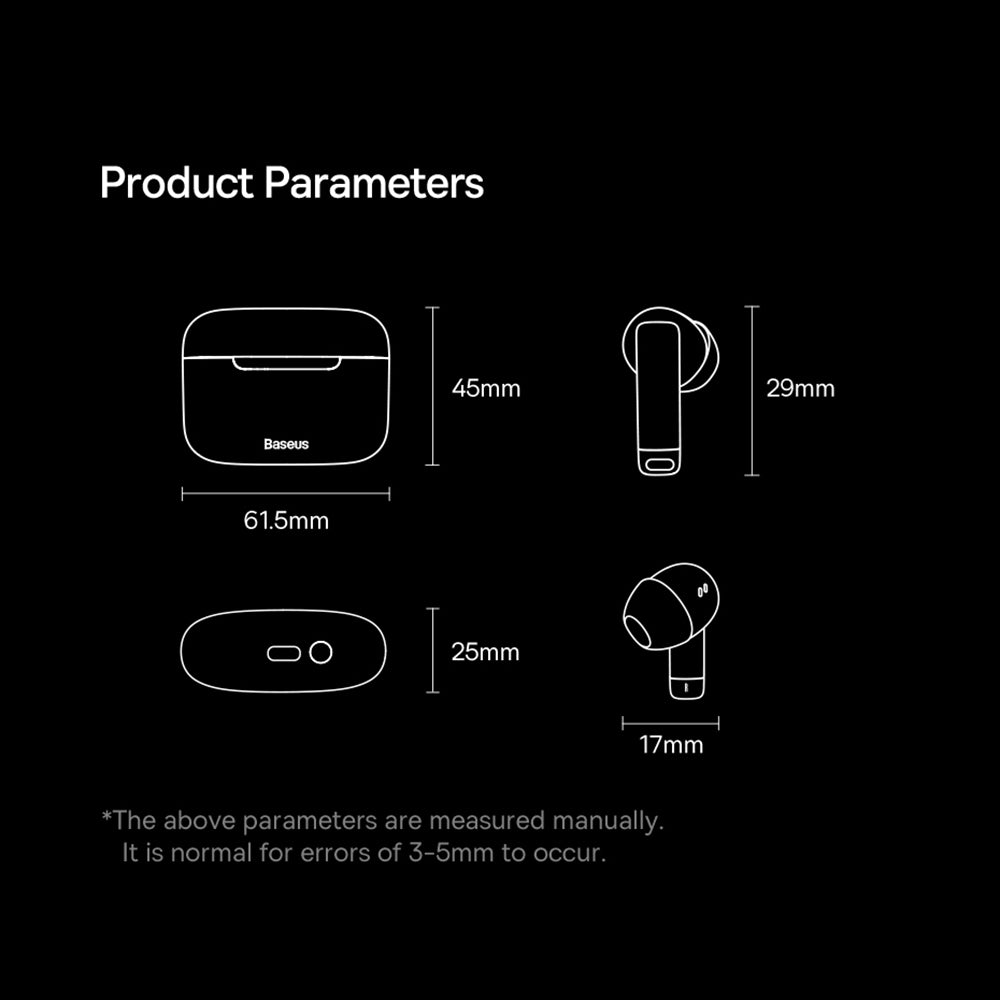 Product Parameters

Baseus

45mm

61.5mm

29mm

25mm

17mm

*The above parameters are measured manually. It is normal for errors of 3-5mm to occur.